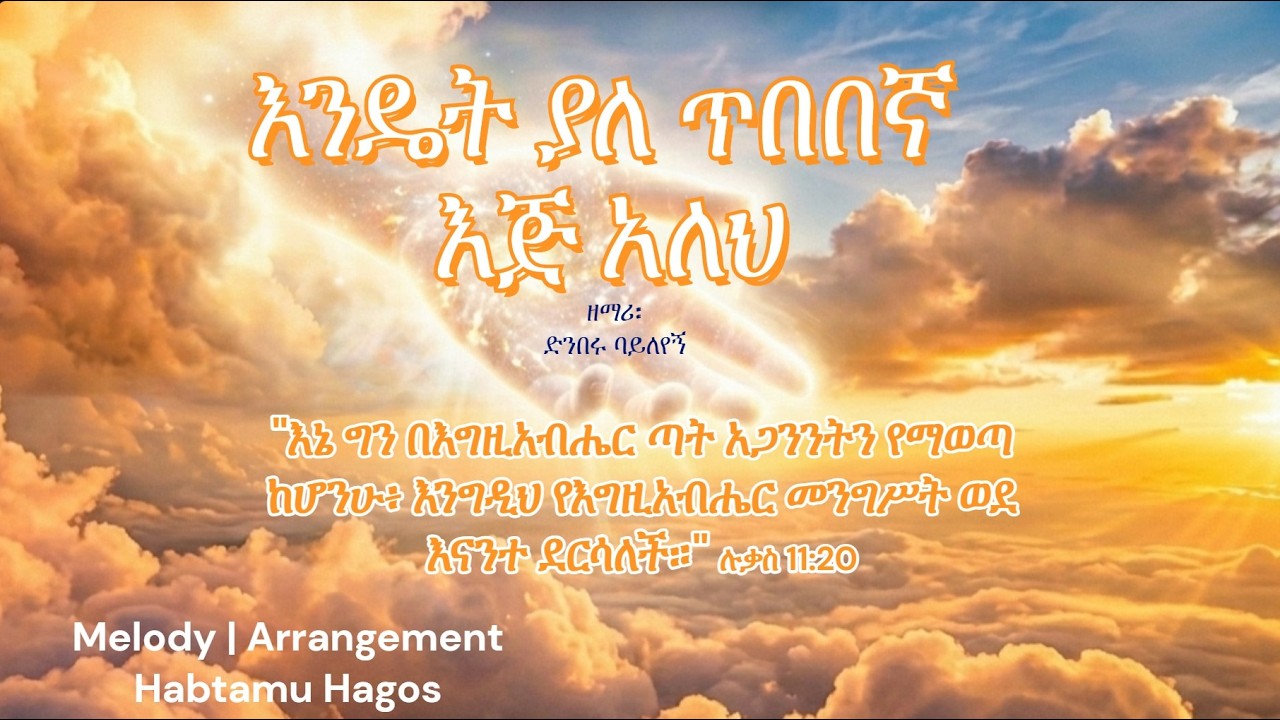 እንዴት ያለ ጥበበኛ እጅ አለህ

ዘማሪ፡
ድንበሩ ባይለየኝ

"እኔ ግን በእግዚአብሔር ጣት አጋንንትን የማወጣ ከሆንሁ፥ እንግዲህ የእግዚአብሔር መንግሥት ወደ እናንተ ደርሳለች።" ሉቃስ 11:20

Melody | Arrangement
Habtamu Hagos